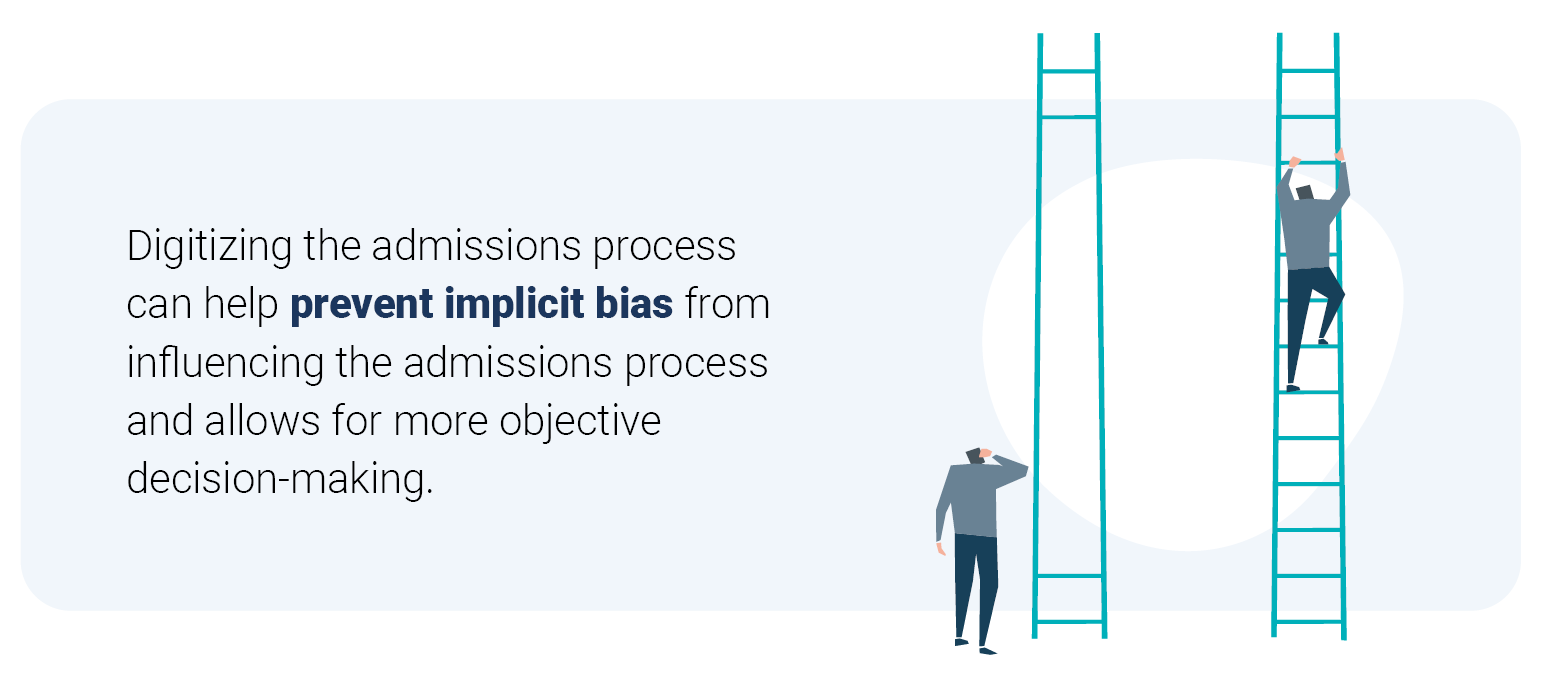 Digitizing the admissions process can help prevent implicit bias from influencing the admissions process and allows for more objective decision-making.